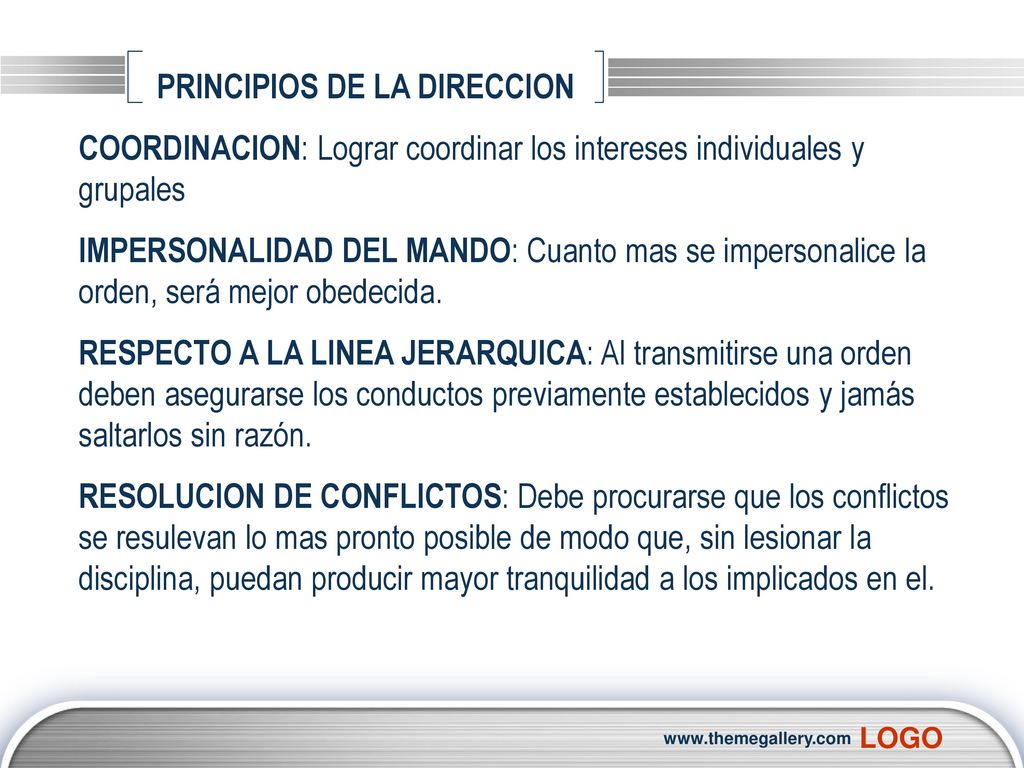 PRINCIPIOS DE LA DIRECCION

COORDINACION: Lograr coordinar los intereses individuales y grupales

IMPERSONALIDAD DEL MANDO: Cuanto mas se impersonalice la orden, será mejor obedecida.

RESPECTO A LA LINEA JERARQUICA: Al transmitirse una orden deben asegurarse los conductos previamente establecidos y jamás saltarlos sin razón.

RESOLUCION DE CONFLICTOS: Debe procurarse que los conflictos se resulevan lo mas pronto posible de modo que, sin lesionar la disciplina, puedan producir mayor tranquilidad a los implicados en el.

www.themegallery.com LOGO